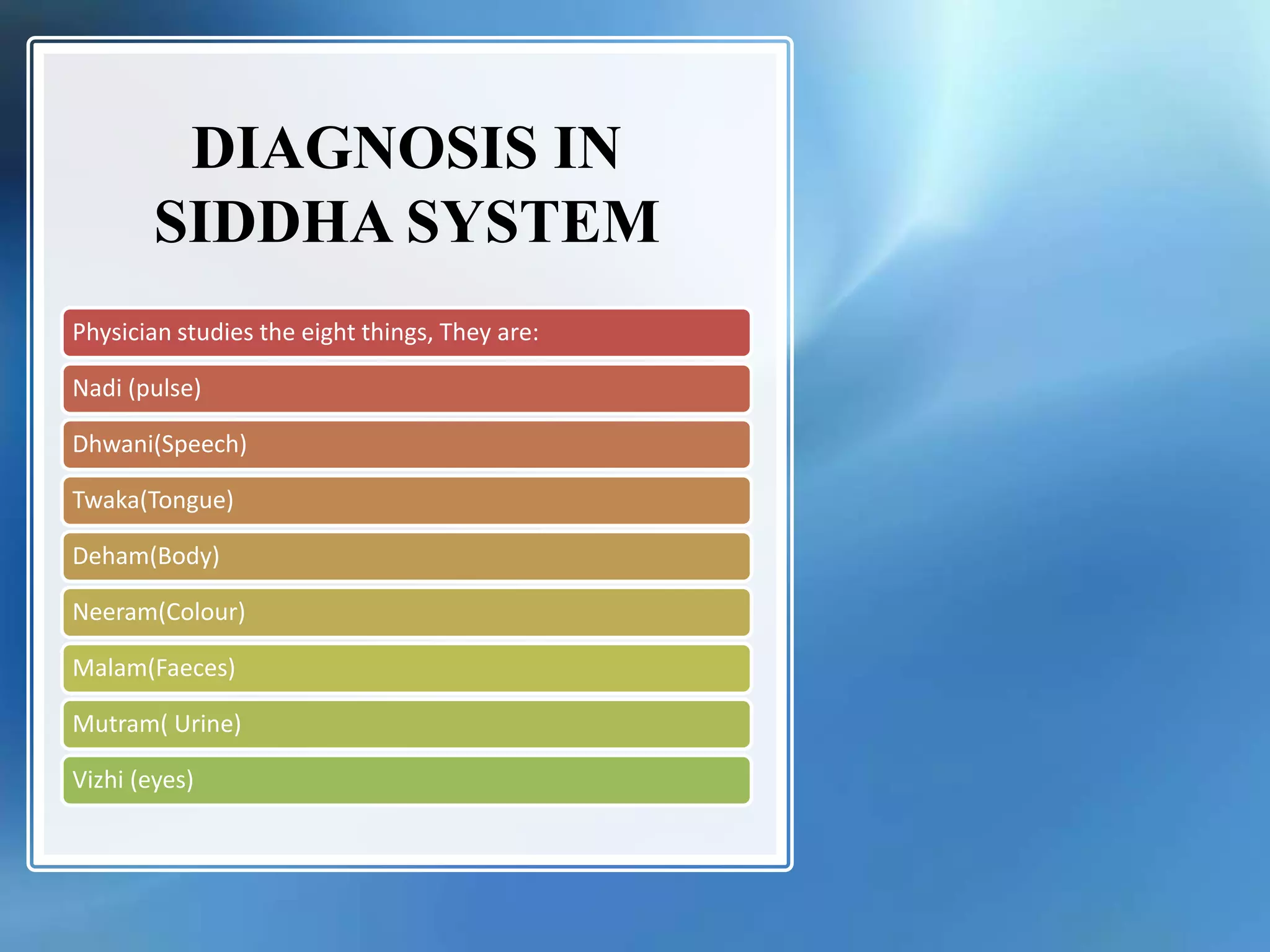 DIAGNOSIS IN SIDDHA SYSTEM

Physician studies the eight things, They are:

Nadi (pulse)

Dhwani(Speech)

Twaka(Tongue)

Deham(Body)

Neeram(Colour)

Malam(Faeces)

Mutram( Urine)

Vizhi (eyes)